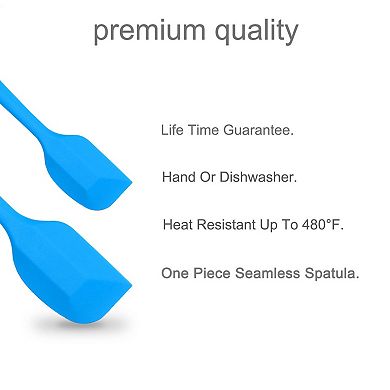 premium quality

Life Time Guarantee.

Hand Or Dishwasher.

Heat Resistant Up To 480°F.

One Piece Seamless Spatula.